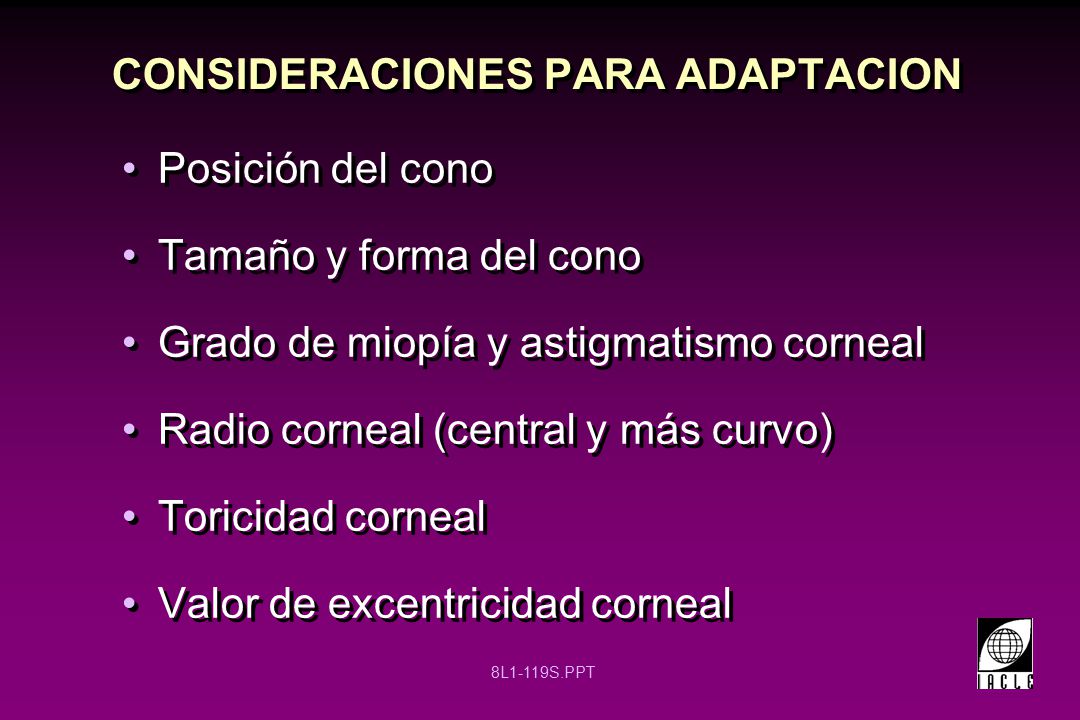 CONSIDERACIONES PARA ADAPTACION

• Posición del cono

• Tamaño y forma del cono

• Grado de miopía y astigmatismo corneal

• Radio corneal (central y más curvo)

• Toricidad corneal

• Valor de excentricidad corneal

8L1-119S.PPT

IACLE